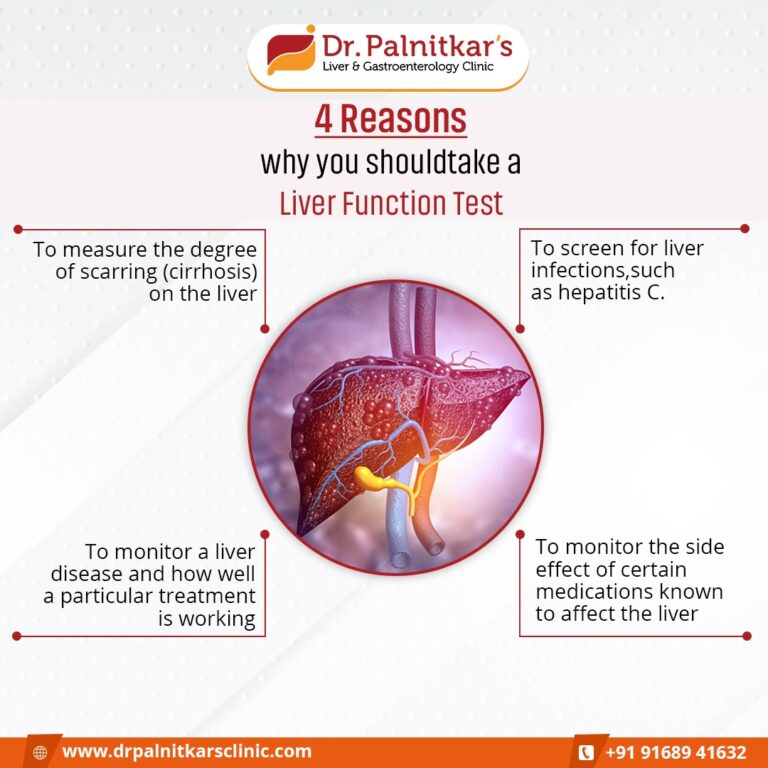 Dr. Palnitkar's
Liver & Gastroenterology Clinic

4 Reasons
why you shouldtake a
Liver Function Test

To measure the degree of scarring (cirrhosis) on the liver

To screen for liver infections,such as hepatitis C.

To monitor a liver disease and how well a particular treatment is working

To monitor the side effect of certain medications known to affect the liver

www.drpalnitkarsclinic.com

+91 91689 41632